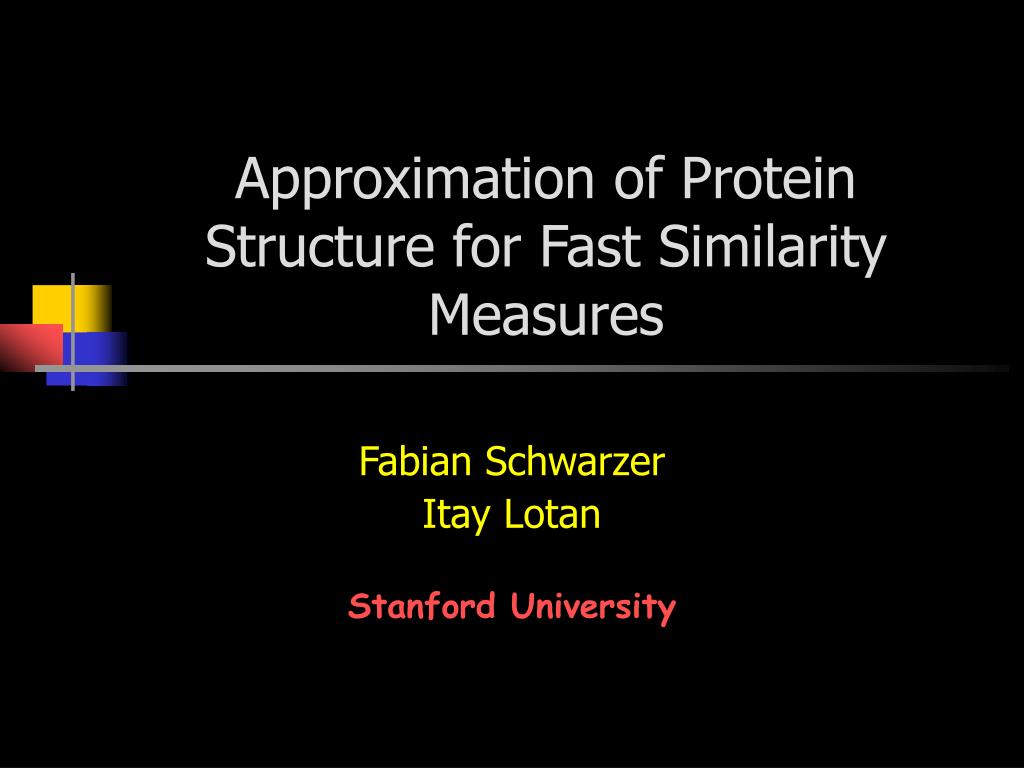 Approximation of Protein Structure for Fast Similarity Measures

Fabian Schwarzer
Itay Lotan

Stanford University